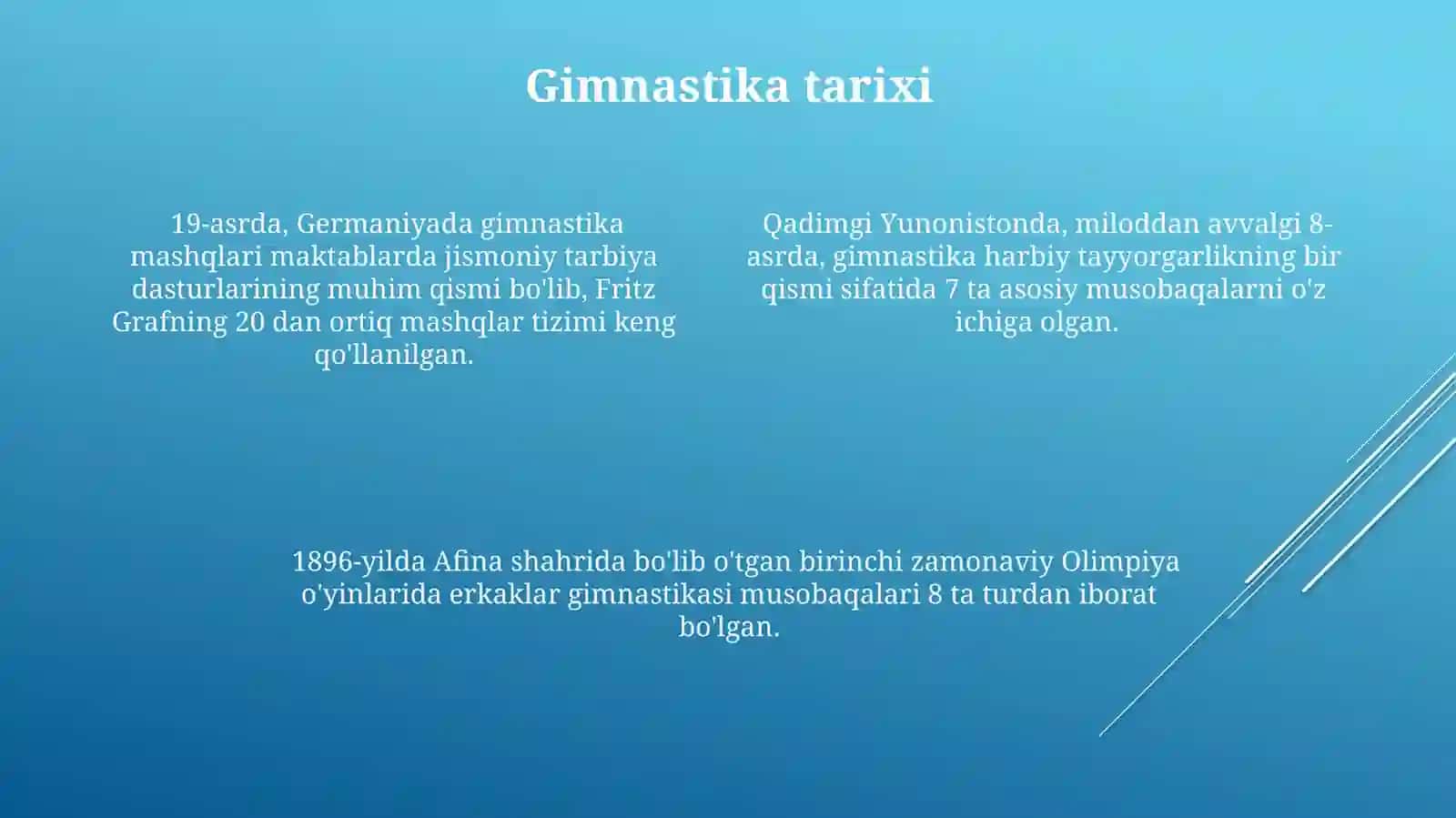 Gimnastika tarixi

19-asrda, Germaniyada gimnastika mashqlari maktablarda jismoniy tarbiya dasturlarining muhim qismi bo'lib, Fritz Grafning 20 dan ortiq mashqlar tizimi keng qo'llanilgan.

Qadimgi Yunonistonda, miloddan avvalgi 8-asrda, gimnastika harbiy tayyorgarlikning bir qismi sifatida 7 ta asosiy musobaqalarni o'z ichiga olgan.

1896-yilda Afina shahrida bo'lib o'tgan birinchi zamonaviy Olimpiya o'yinlarida erkaklar gimnastikasi musobaqalari 8 ta turdan iborat bo'lgan.